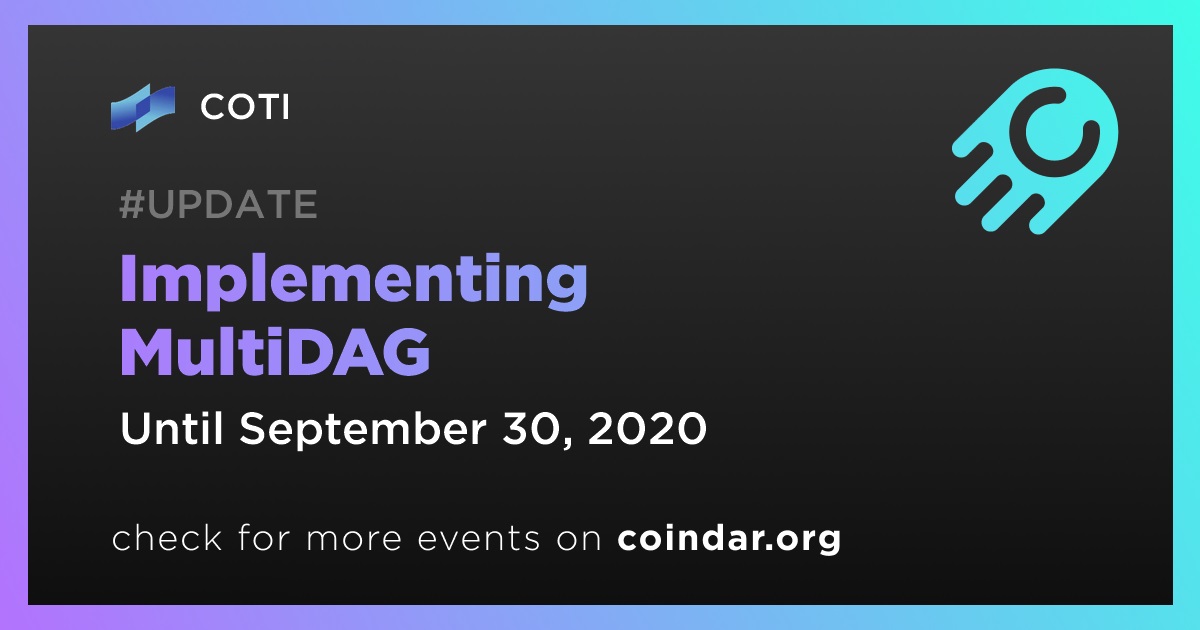 COTI

#UPDATE

Implementing MultiDAG

Until September 30, 2020

check for more events on coindar.org